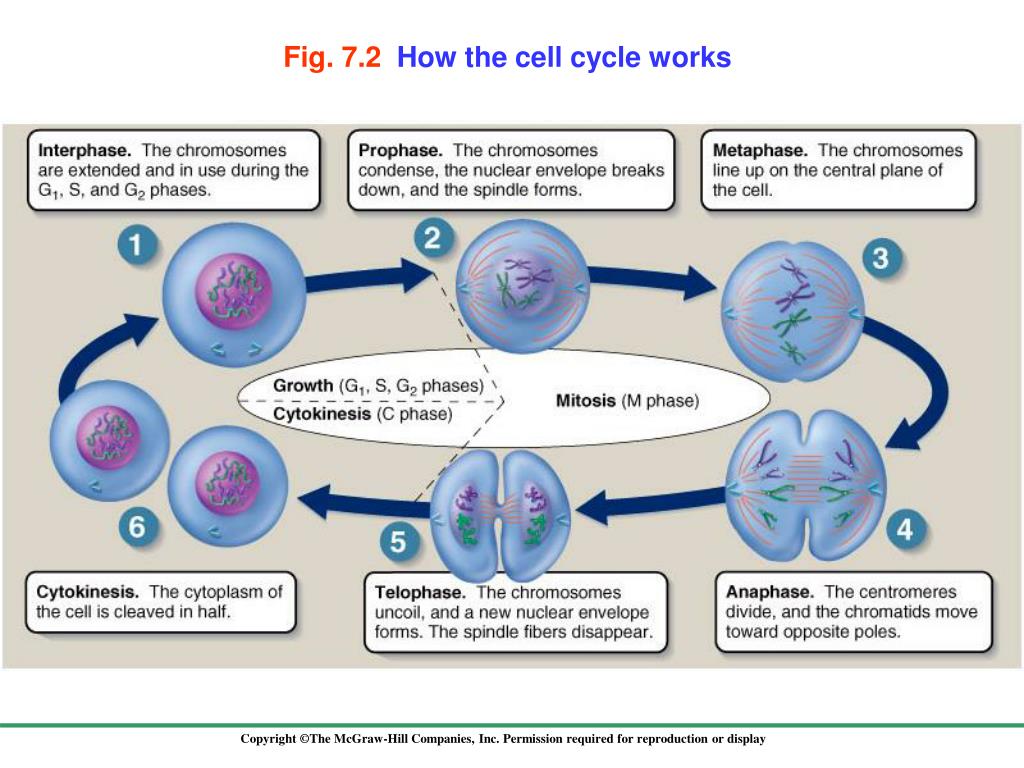 Fig. 7.2 How the cell cycle works

Interphase. The chromosomes are extended and in use during the $G_1$, S, and $G_2$ phases.

Prophase. The chromosomes condense, the nuclear envelope breaks down, and the spindle forms.

Metaphase. The chromosomes line up on the central plane of the cell.

1

2

3

Growth ($G_1$, S, $G_2$ phases)

Cytokinesis (C phase)

Mitosis (M phase)

6

5

4

Cytokinesis. The cytoplasm of the cell is cleaved in half.

Telophase. The chromosomes uncoil, and a new nuclear envelope forms. The spindle fibers disappear.

Anaphase. The centromeres divide, and the chromatids move toward opposite poles.

Copyright ©The McGraw-Hill Companies, Inc. Permission required for reproduction or display